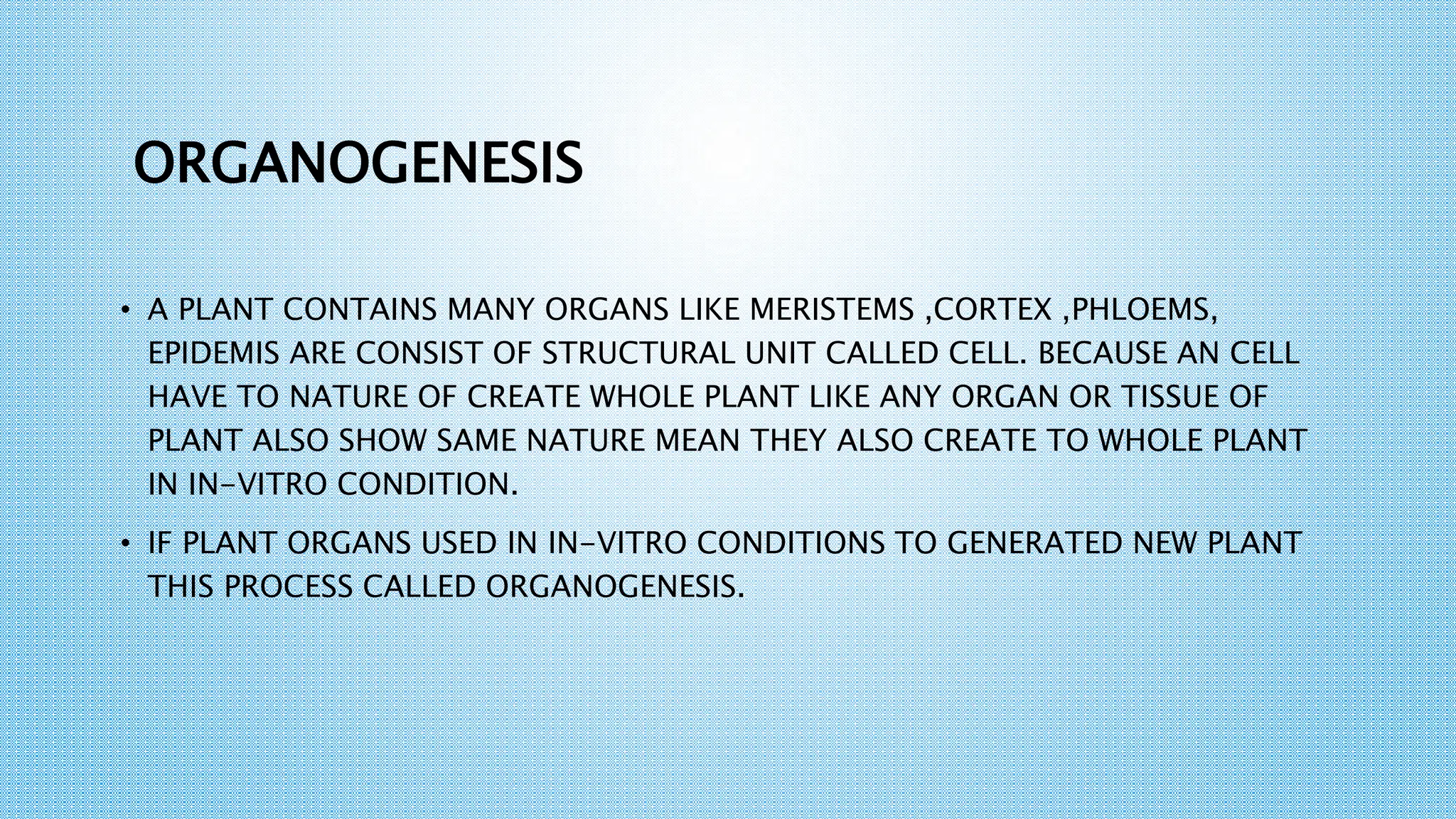 ORGANOGENESIS

• A PLANT CONTAINS MANY ORGANS LIKE MERISTEMS ,CORTEX ,PHLOEMS, EPIDEMIS ARE CONSIST OF STRUCTURAL UNIT CALLED CELL. BECAUSE AN CELL HAVE TO NATURE OF CREATE WHOLE PLANT LIKE ANY ORGAN OR TISSUE OF PLANT ALSO SHOW SAME NATURE MEAN THEY ALSO CREATE TO WHOLE PLANT IN IN-VITRO CONDITION.

• IF PLANT ORGANS USED IN IN-VITRO CONDITIONS TO GENERATED NEW PLANT THIS PROCESS CALLED ORGANOGENESIS.